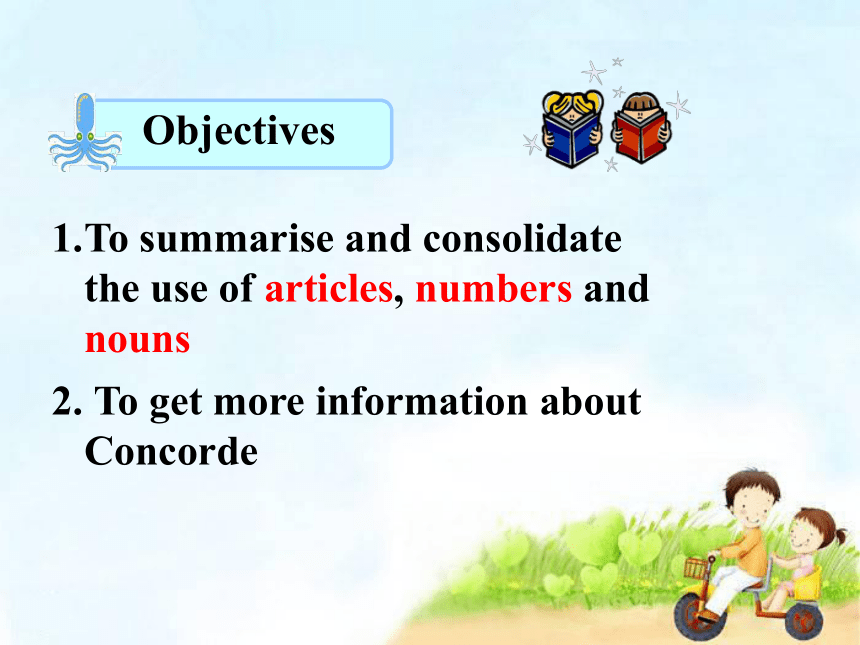 Objectives

1.To summarise and consolidate the use of articles, numbers and nouns

2. To get more information about Concorde